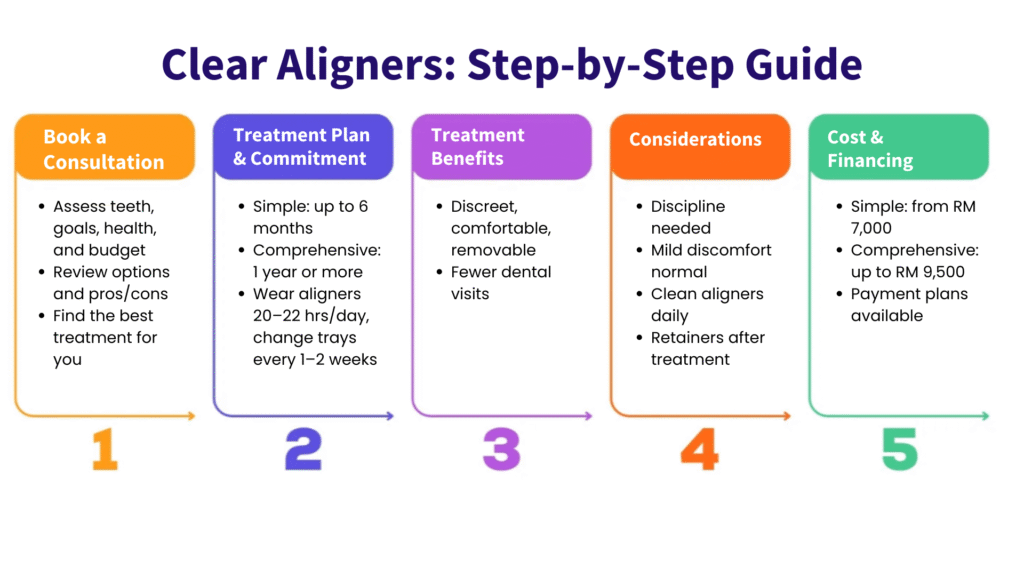 Clear Aligners: Step-by-Step Guide

Book a Consultation
- Assess teeth, goals, health, and budget
- Review options and pros/cons
- Find the best treatment for you

1

Treatment Plan & Commitment
- Simple: up to 6 months
- Comprehensive: 1 year or more
- Wear aligners 20–22 hrs/day, change trays every 1–2 weeks

2

Treatment Benefits
- Discreet, comfortable, removable
- Fewer dental visits

3

Considerations
- Discipline needed
- Mild discomfort normal
- Clean aligners daily
- Retainers after treatment

4

Cost & Financing
- Simple: from RM 7,000
- Comprehensive: up to RM 9,500
- Payment plans available

5